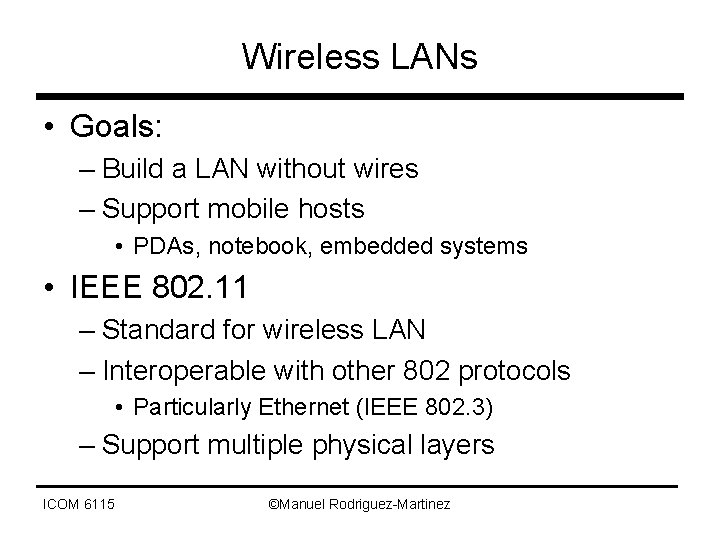 Wireless LANs

• Goals:
– Build a LAN without wires
– Support mobile hosts
• PDAs, notebook, embedded systems

• IEEE 802.11
– Standard for wireless LAN
– Interoperable with other 802 protocols
• Particularly Ethernet (IEEE 802.3)
– Support multiple physical layers

ICOM 6115 ©Manuel Rodriguez-Martinez